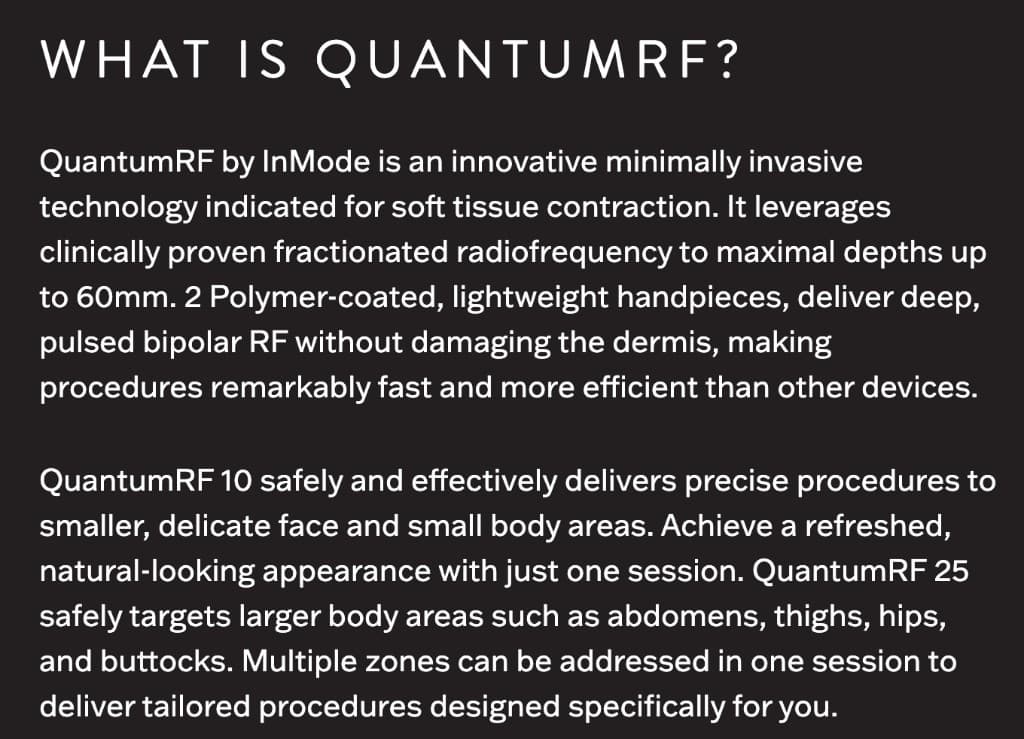 WHAT IS QUANTUMRF?

QuantumRF by InMode is an innovative minimally invasive technology indicated for soft tissue contraction. It leverages clinically proven fractionated radiofrequency to maximal depths up to 60mm. 2 Polymer-coated, lightweight handpieces, deliver deep, pulsed bipolar RF without damaging the dermis, making procedures remarkably fast and more efficient than other devices.

QuantumRF 10 safely and effectively delivers precise procedures to smaller, delicate face and small body areas. Achieve a refreshed, natural-looking appearance with just one session. QuantumRF 25 safely targets larger body areas such as abdomens, thighs, hips, and buttocks. Multiple zones can be addressed in one session to deliver tailored procedures designed specifically for you.